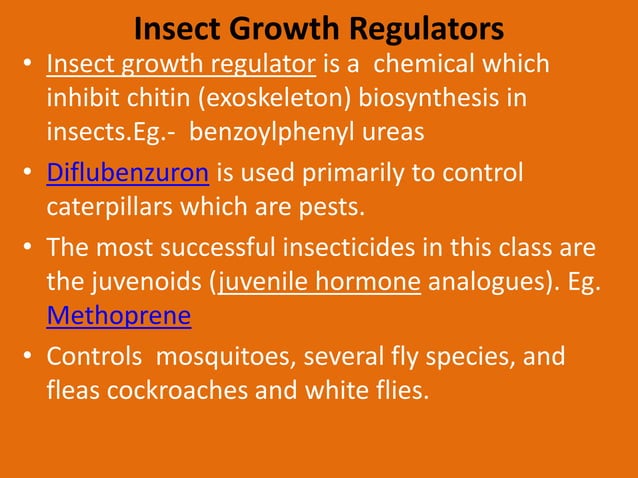 Insect Growth Regulators

• Insect growth regulator is a chemical which inhibit chitin (exoskeleton) biosynthesis in insects.Eg.- benzoylphenyl ureas

• Diflubenzuron is used primarily to control caterpillars which are pests.

• The most successful insecticides in this class are the juvenoids (juvenile hormone analogues). Eg. Methoprene

• Controls mosquitoes, several fly species, and fleas cockroaches and white flies.